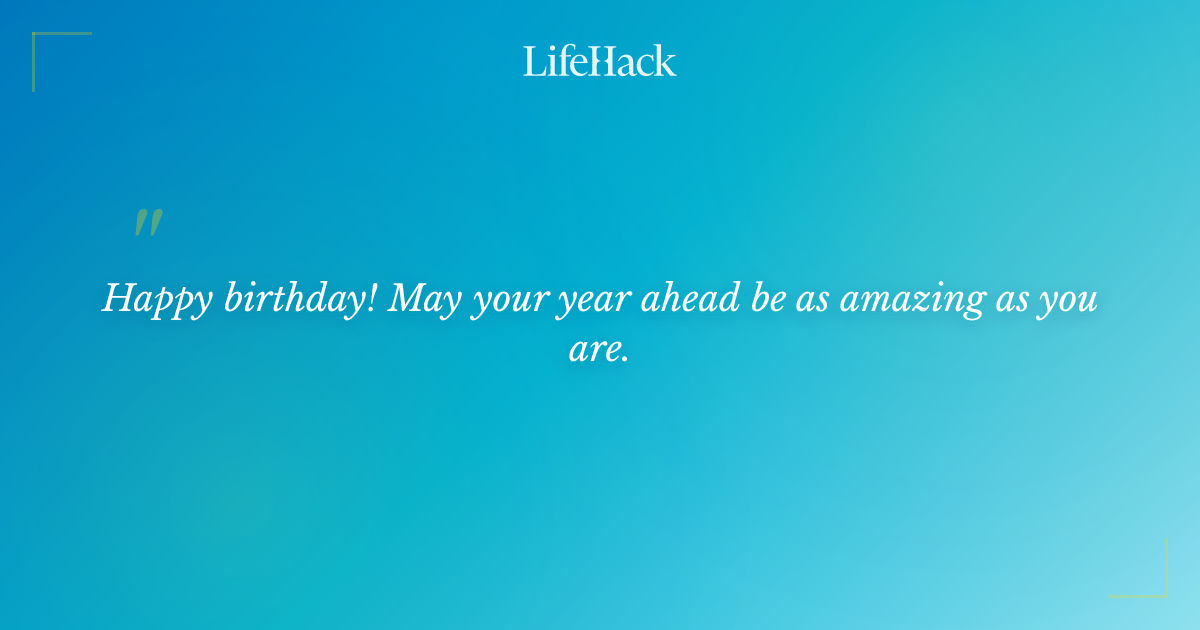 LifeHack

"

Happy birthday! May your year ahead be as amazing as you are.